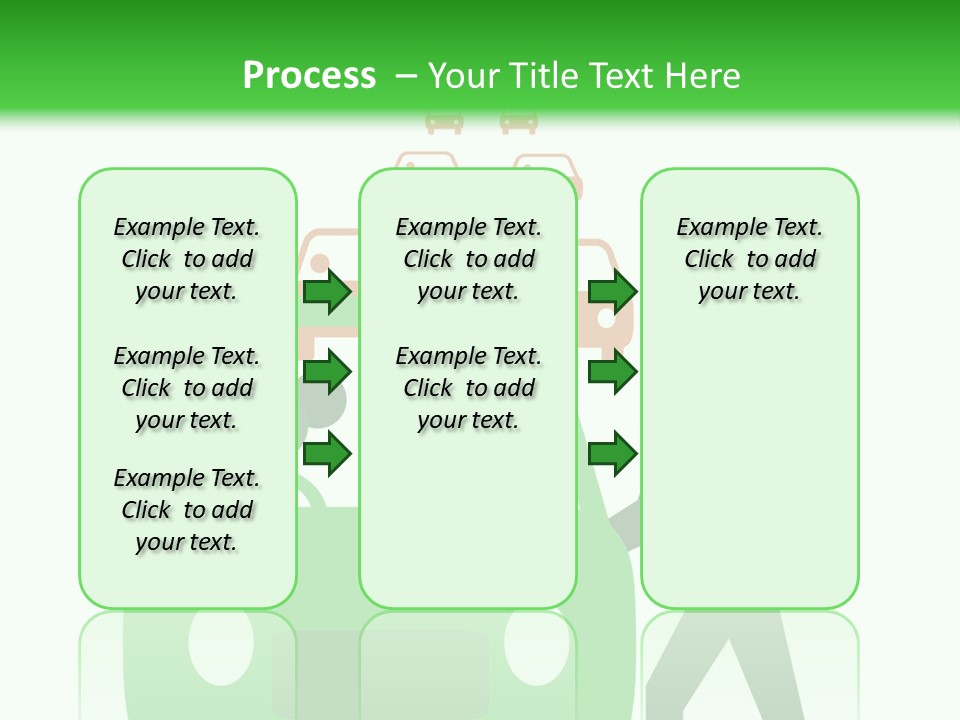 Process – Your Title Text Here

Example Text. Click to add your text.

Example Text. Click to add your text.

Example Text. Click to add your text.

Example Text. Click to add your text.

Example Text. Click to add your text.

Example Text. Click to add your text.